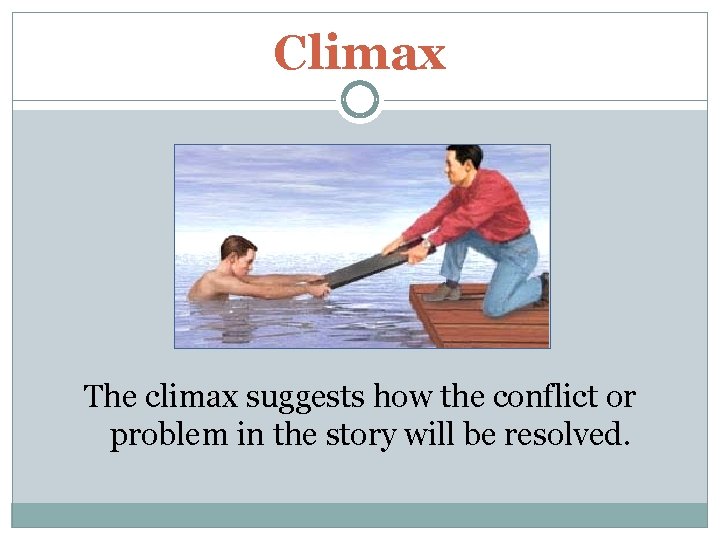 Climax

The climax suggests how the conflict or problem in the story will be resolved.